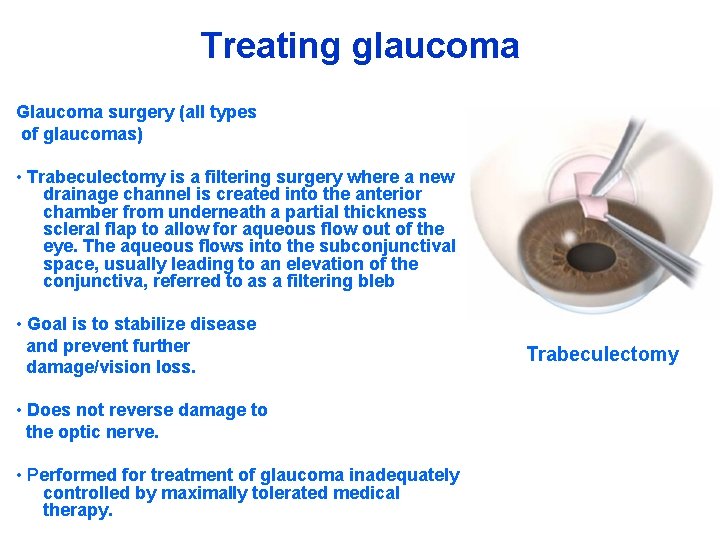 Treating glaucoma

Glaucoma surgery (all types of glaucomas)

• Trabeculectomy is a filtering surgery where a new drainage channel is created into the anterior chamber from underneath a partial thickness scleral flap to allow for aqueous flow out of the eye. The aqueous flows into the subconjunctival space, usually leading to an elevation of the conjunctiva, referred to as a filtering bleb

• Goal is to stabilize disease and prevent further damage/vision loss.

• Does not reverse damage to the optic nerve.

• Performed for treatment of glaucoma inadequately controlled by maximally tolerated medical therapy.

Trabeculectomy